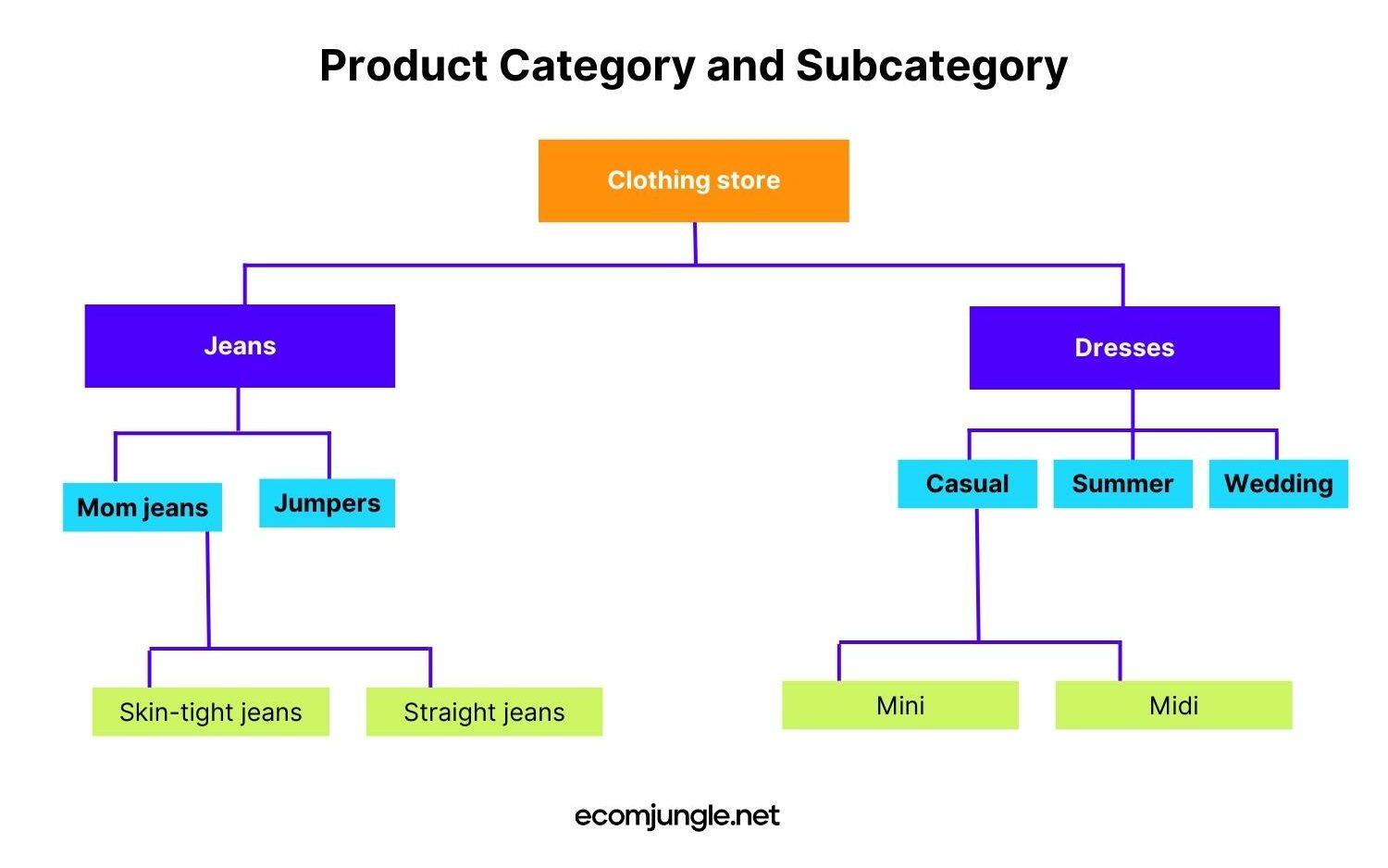 Product Category and Subcategory

Clothing store

Jeans

Dresses

Mom jeans

Jumpers

Casual

Summer

Wedding

Skin-tight jeans

Straight jeans

Mini

Midi

ecomjungle.net